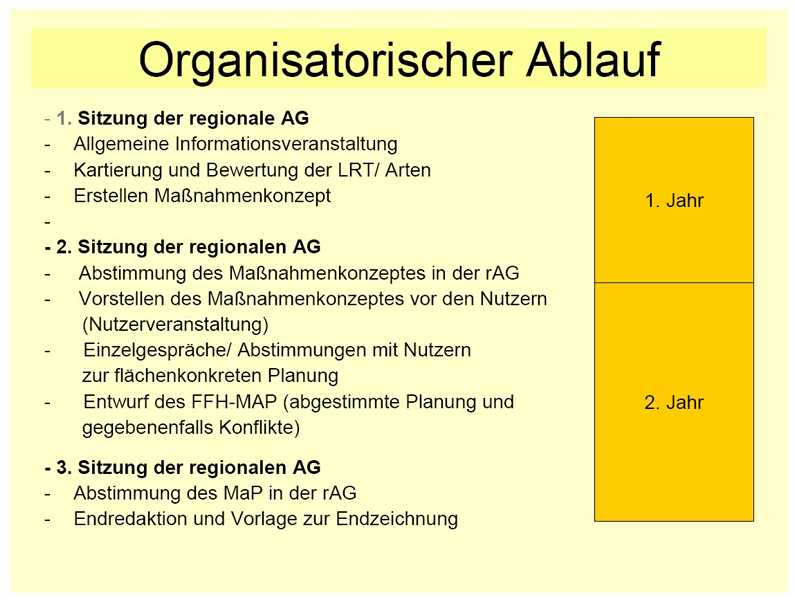 Organisatorischer Ablauf

- 1. Sitzung der regionale AG
- Allgemeine Informationsveranstaltung
- Kartierung und Bewertung der LRT/ Arten
- Erstellen Maßnahmenkonzept
-
- 2. Sitzung der regionalen AG
- Abstimmung des Maßnahmenkonzeptes in der rAG
- Vorstellen des Maßnahmenkonzeptes vor den Nutzern (Nutzerveranstaltung)
- Einzelgespräche/ Abstimmungen mit Nutzern zur flächenkonkreten Planung
- Entwurf des FFH-MAP (abgestimmte Planung und gegebenenfalls Konflikte)

- 3. Sitzung der regionalen AG
- Abstimmung des MaP in der rAG
- Endredaktion und Vorlage zur Endzeichnung

1. Jahr

2. Jahr